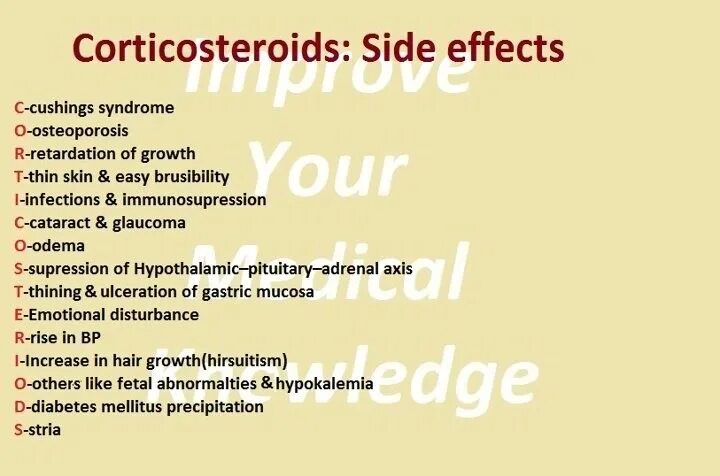 Corticosteroids: Side effects

C-cushings syndrome
O-osteoporosis
R-retardation of growth
T-thin skin & easy brusibility
I-infections & immunosupression
C-cataract & glaucoma
O-odema
S-supression of Hypothalamic–pituitary–adrenal axis
T-thining & ulceration of gastric mucosa
E-Emotional disturbance
R-rise in BP
I-Increase in hair growth(hirsuitism)
O-others like fetal abnormalties & hypokalemia
D-diabetes mellitus precipitation
S-stria

Improve Your Medical Knowledge